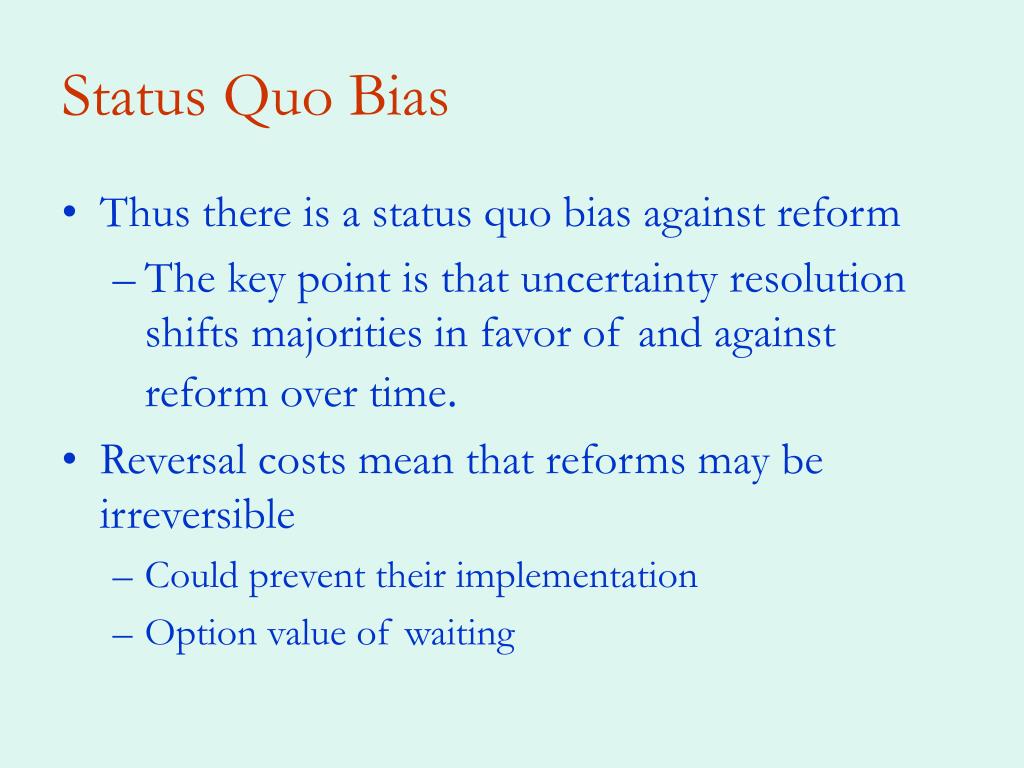 Status Quo Bias

• Thus there is a status quo bias against reform
  – The key point is that uncertainty resolution shifts majorities in favor of and against reform over time.
• Reversal costs mean that reforms may be irreversible
  – Could prevent their implementation
  – Option value of waiting